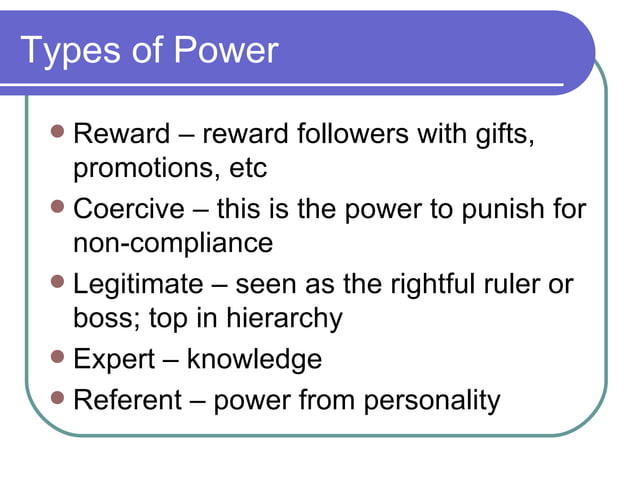 Types of Power

- Reward – reward followers with gifts, promotions, etc
- Coercive – this is the power to punish for non-compliance
- Legitimate – seen as the rightful ruler or boss; top in hierarchy
- Expert – knowledge
- Referent – power from personality